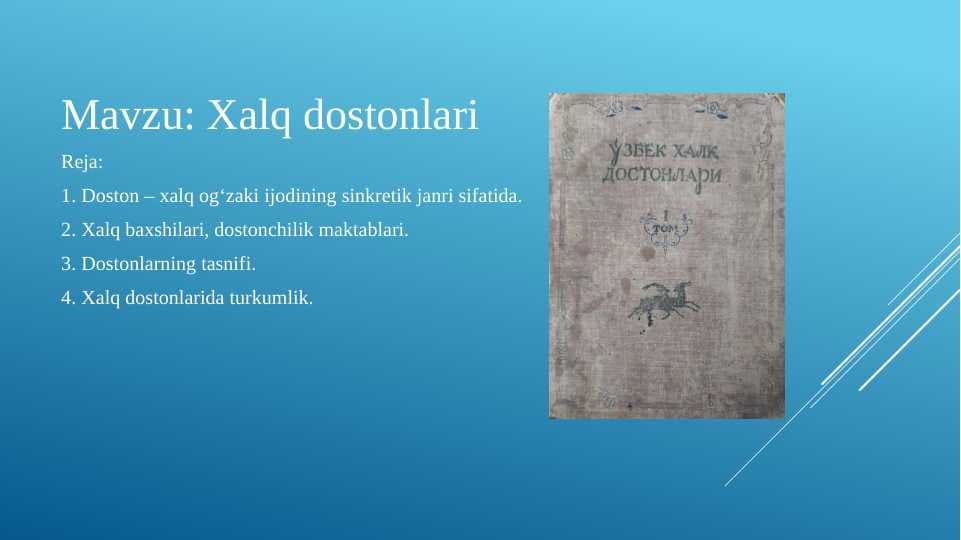 Mavzu: Xalq dostonlari

Reja:

1. Doston – xalq og‘zaki ijodining sinkretik janri sifatida.

2. Xalq baxshilari, dostonchilik maktablari.

3. Dostonlarning tasnifi.

4. Xalq dostonlarida turkumlik.

ЎЗБЕК ХАЛҚ ДОСТОНЛАРИ

I ТОМ